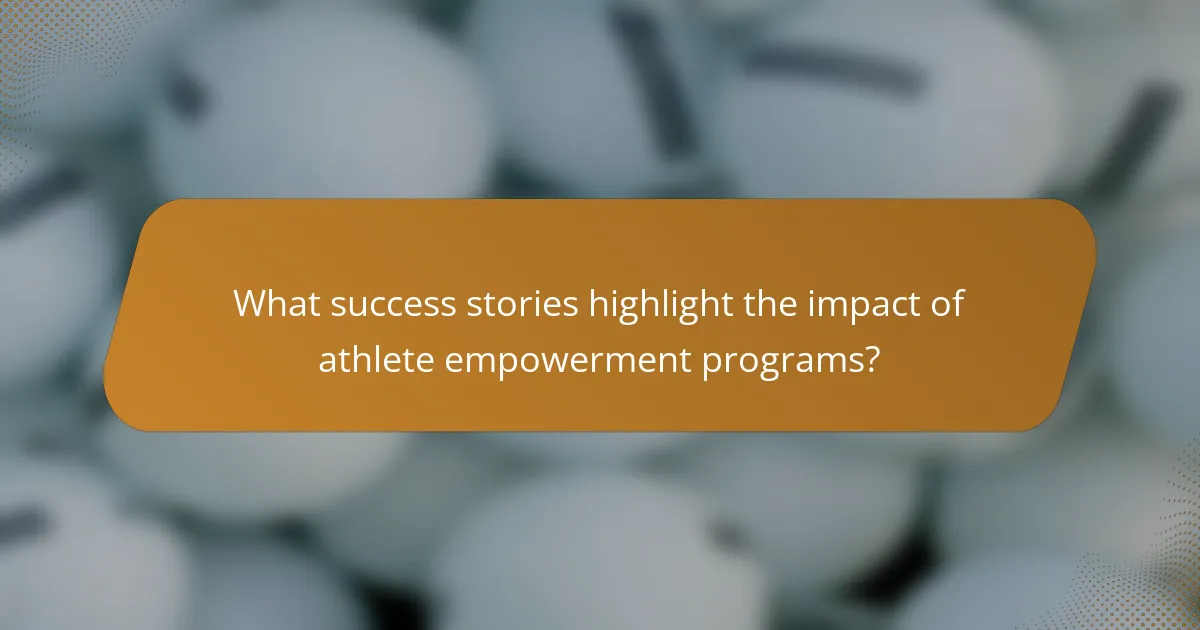 What success stories highlight the impact of athlete empowerment programs?